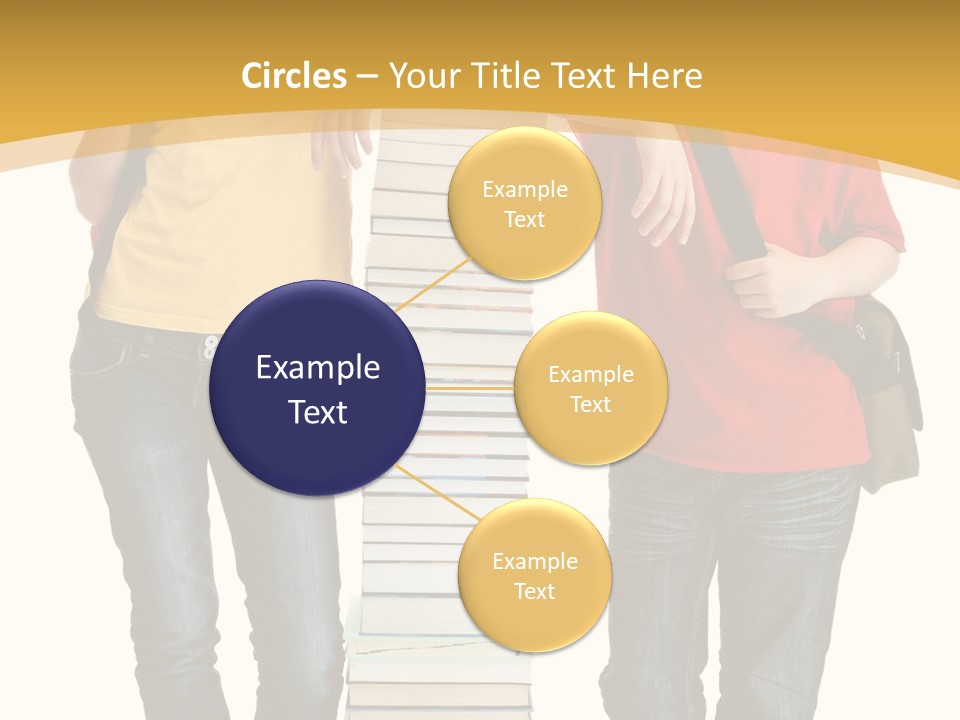 Circles – Your Title Text Here

Example Text

Example Text

Example Text

Example Text